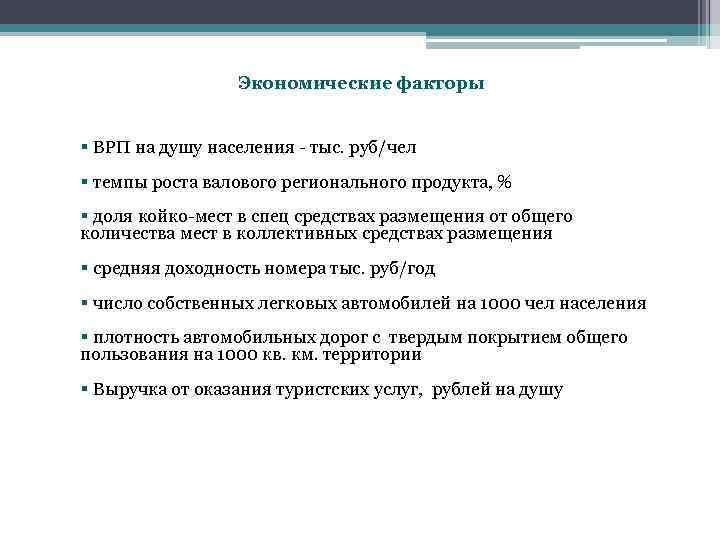 Экономические факторы

▪ ВРП на душу населения - тыс. руб/чел

▪ темпы роста валового регионального продукта, %

▪ доля койко-мест в спец средствах размещения от общего количества мест в коллективных средствах размещения

▪ средняя доходность номера тыс. руб/год

▪ число собственных легковых автомобилей на 1000 чел населения

▪ плотность автомобильных дорог с твердым покрытием общего пользования на 1000 кв. км. территории

▪ Выручка от оказания туристских услуг, рублей на душу